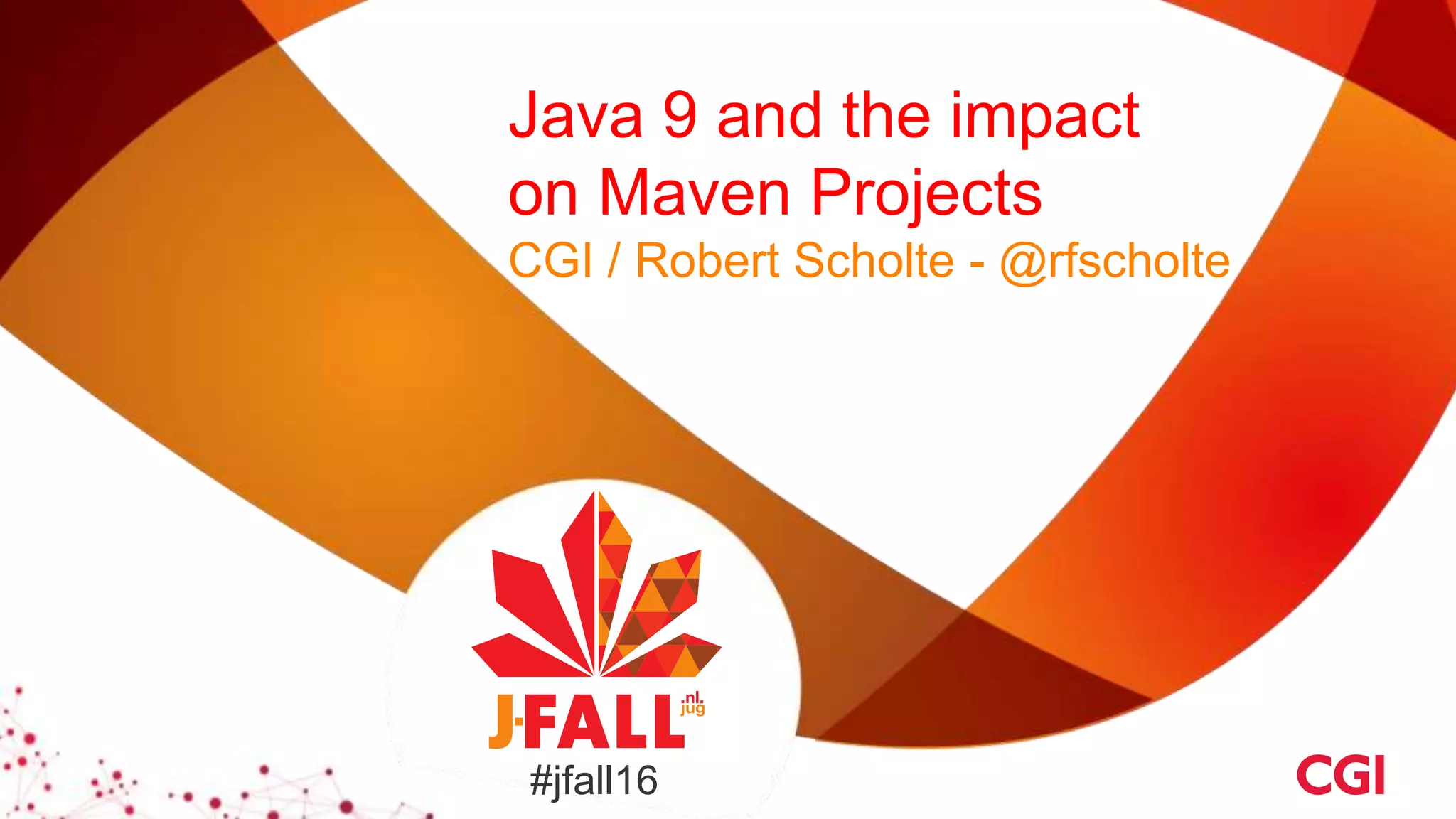 Java 9 and the impact on Maven Projects
CGI / Robert Scholte - @rfscholte

J-FALL
.nl.
jug
#jfall16

CGI